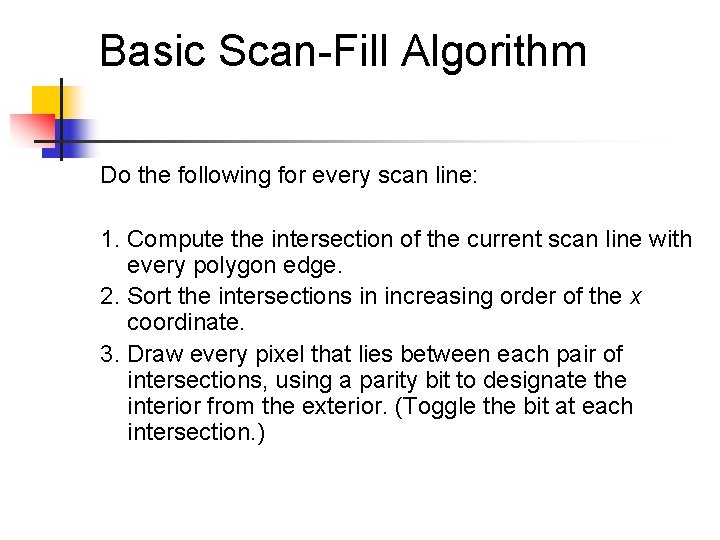 Basic Scan-Fill Algorithm

Do the following for every scan line:

1. Compute the intersection of the current scan line with every polygon edge.
2. Sort the intersections in increasing order of the $x$ coordinate.
3. Draw every pixel that lies between each pair of intersections, using a parity bit to designate the interior from the exterior. (Toggle the bit at each intersection.)